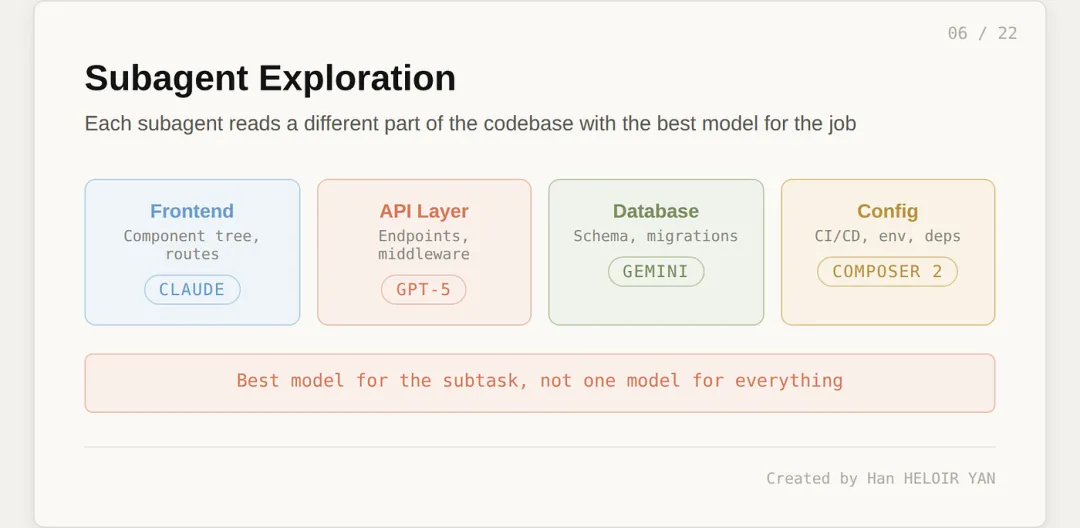 06 / 22

Subagent Exploration

Each subagent reads a different part of the codebase with the best model for the job

Frontend
Component tree, routes
CLAUDE

API Layer
Endpoints, middleware
GPT-5

Database
Schema, migrations
GEMINI

Config
CI/CD, env, deps
COMPOSER 2

Best model for the subtask, not one model for everything

Created by Han HELOIR YAN